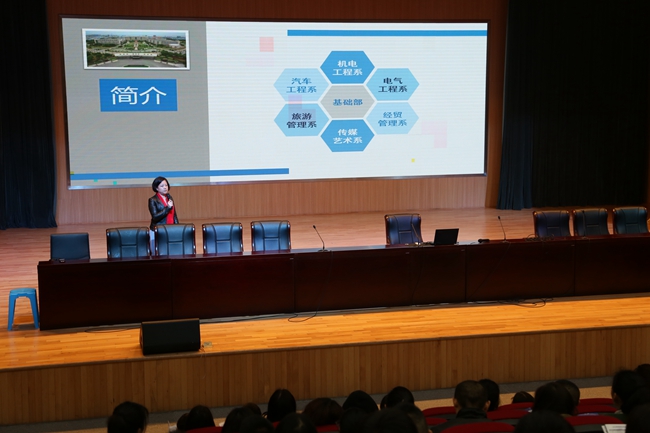 简介

机电工程系

汽车工程系

电气工程系

基础部

旅游管理系

经贸管理系

传媒艺术系